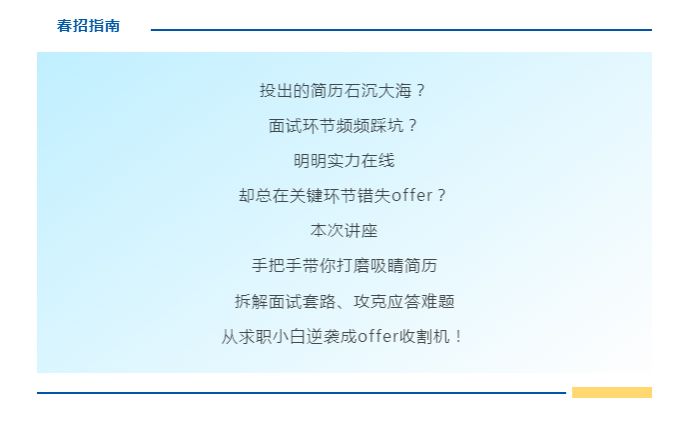 春招指南

投出的简历石沉大海？

面试环节频频踩坑？

明明实力在线

却总在关键环节错失offer？

本次讲座

手把手带你打磨吸睛简历

拆解面试套路、攻克应答难题

从求职小白逆袭成offer收割机！